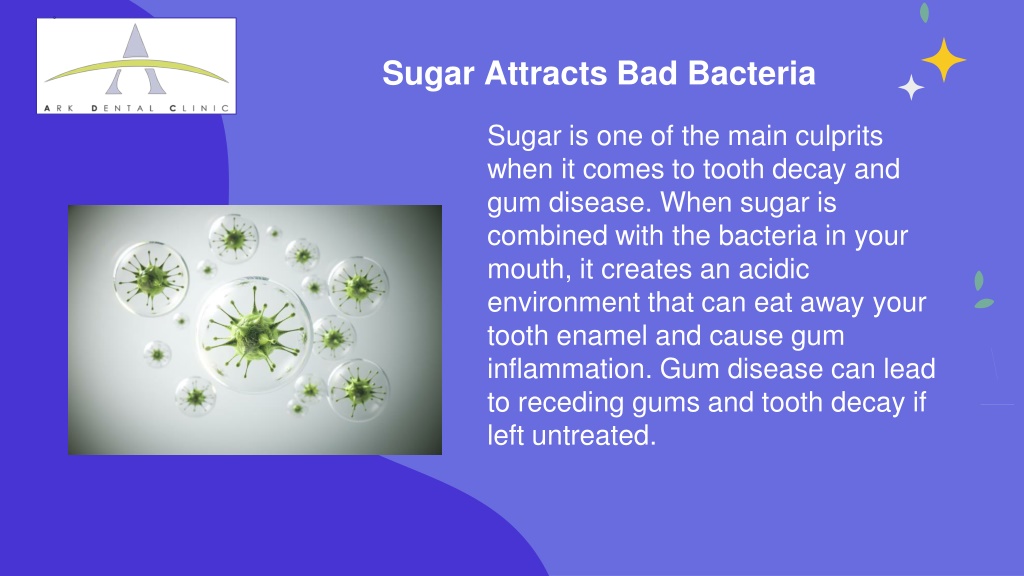 ARK DENTAL CLINIC

Sugar Attracts Bad Bacteria

Sugar is one of the main culprits when it comes to tooth decay and gum disease. When sugar is combined with the bacteria in your mouth, it creates an acidic environment that can eat away your tooth enamel and cause gum inflammation. Gum disease can lead to receding gums and tooth decay if left untreated.